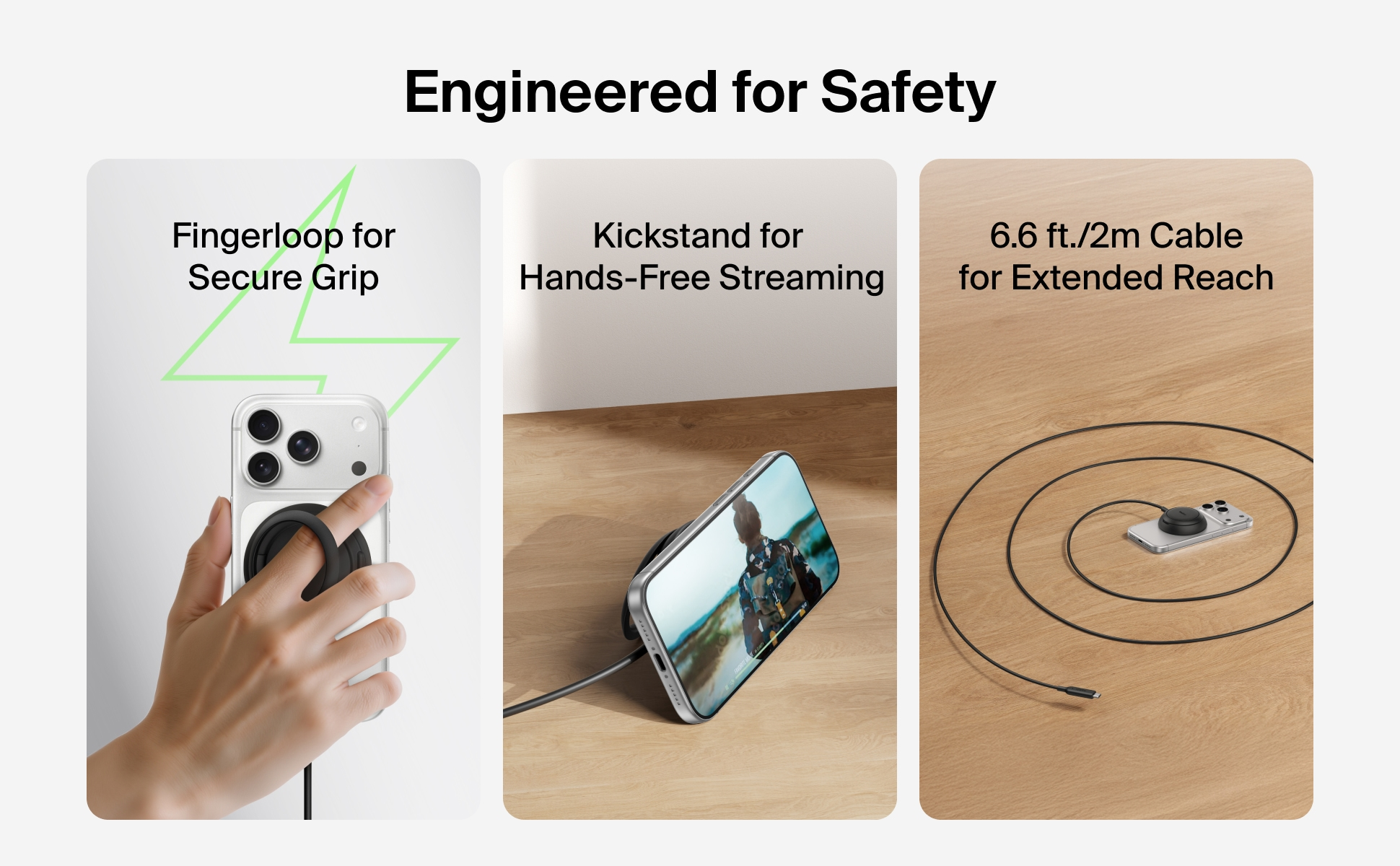 Engineered for Safety

Fingerloop for Secure Grip

Kickstand for Hands-Free Streaming

6.6 ft./2m Cable for Extended Reach